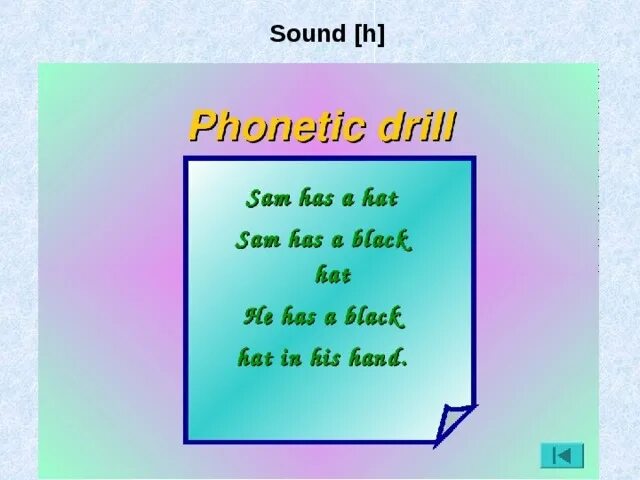 Sound [h]

Phonetic drill

Sam has a hat
Sam has a black hat
He has a black hat in his hand.